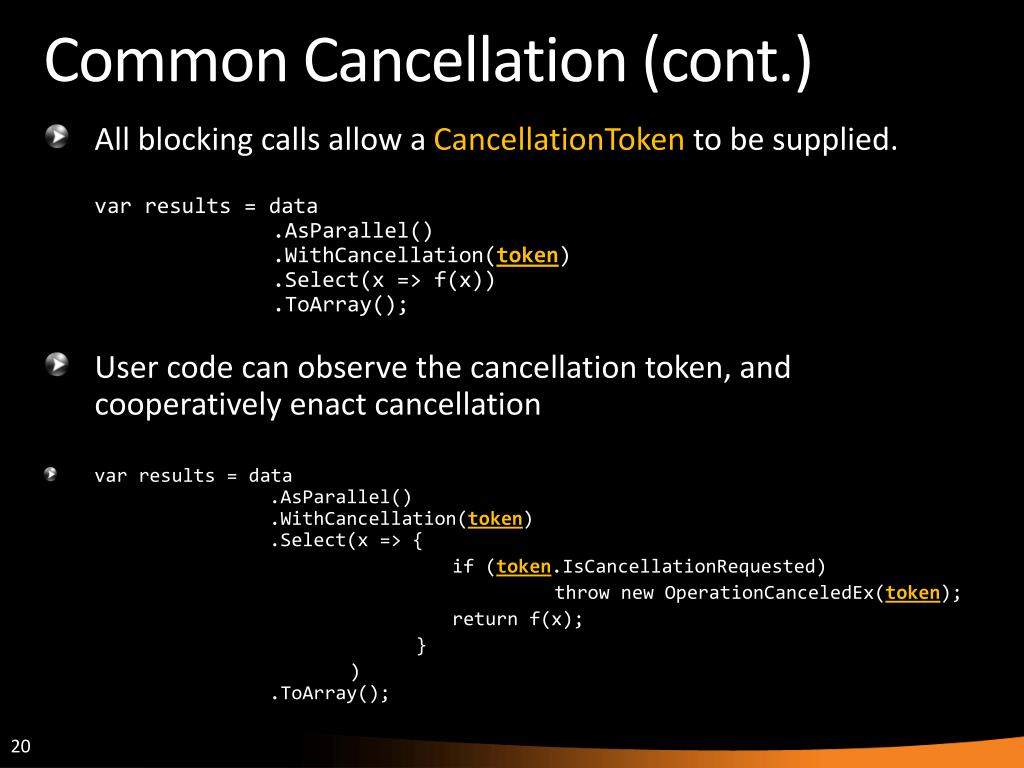 Common Cancellation (cont.)

All blocking calls allow a CancellationToken to be supplied.

var results = data
.AsParallel()
.WithCancellation(token)
.Select(x => f(x))
.ToArray();

User code can observe the cancellation token, and cooperatively enact cancellation

var results = data
.AsParallel()
.WithCancellation(token)
.Select(x => {
if (token.IsCancellationRequested)
throw new OperationCanceledEx(token);
return f(x);
}
)
.ToArray();

20